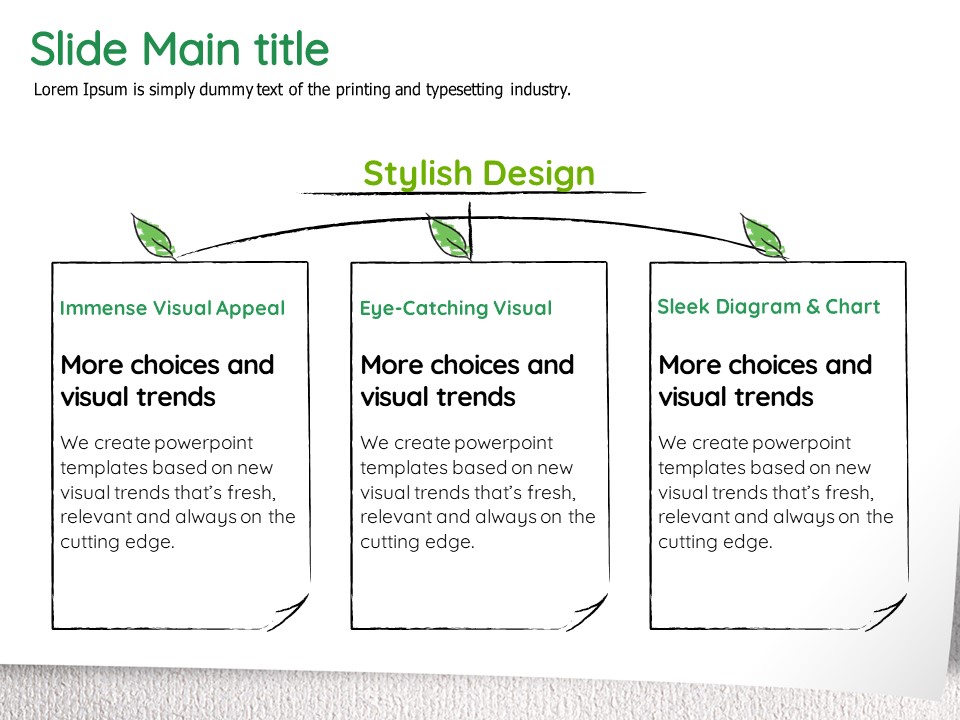 Slide Main title
Lorem Ipsum is simply dummy text of the printing and typesetting industry.

Stylish Design

Immense Visual Appeal

More choices and visual trends

We create powerpoint templates based on new visual trends that's fresh, relevant and always on the cutting edge.

Eye-Catching Visual

More choices and visual trends

We create powerpoint templates based on new visual trends that's fresh, relevant and always on the cutting edge.

Sleek Diagram & Chart

More choices and visual trends

We create powerpoint templates based on new visual trends that's fresh, relevant and always on the cutting edge.